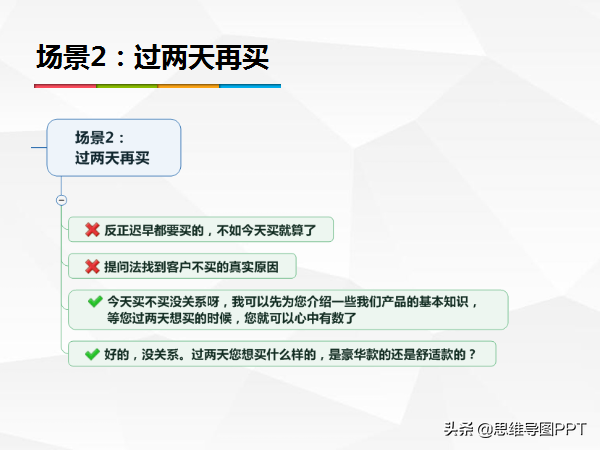 场景2：过两天再买

场景2：
过两天再买

反正迟早都要买的，不如今天买就算了

提问法找到客户不买的真实原因

今天买不买没关系呀，我可以先为您介绍一些我们产品的基本知识，等您过两天想买的时候，您就可以心中有数了

好的，没关系。过两天您想买什么样的，是豪华款的还是舒适款的？

头条 @思维导图PPT